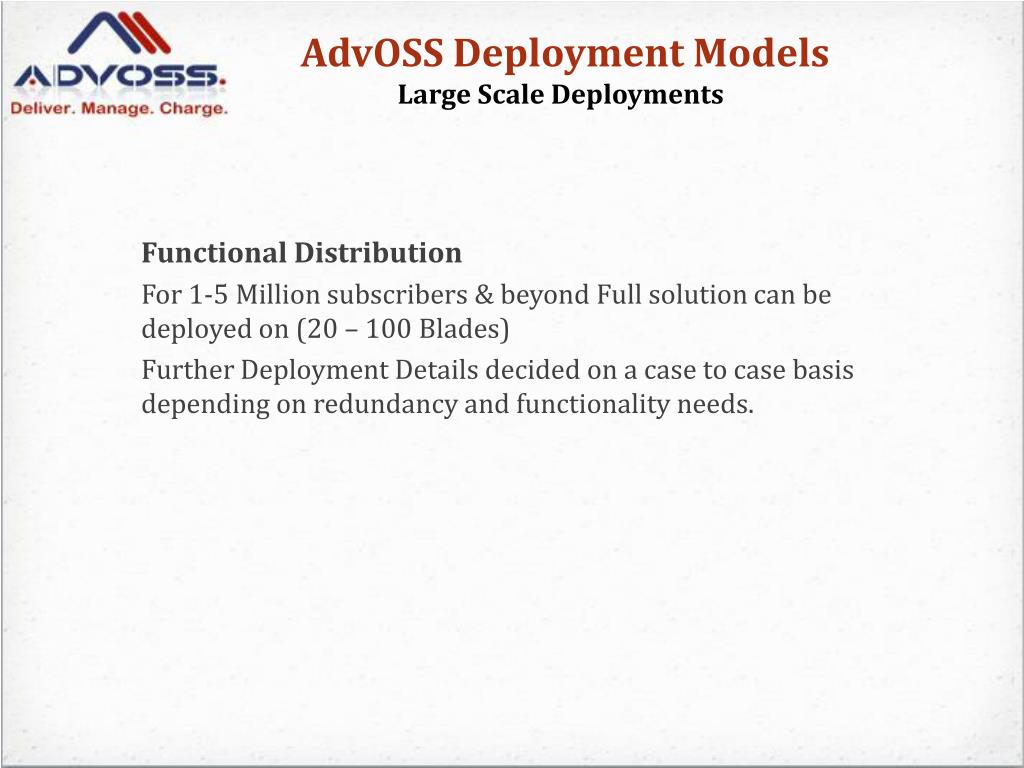 ADVOSS.
Deliver. Manage. Charge.

AdvOSS Deployment Models
Large Scale Deployments

Functional Distribution

For 1-5 Million subscribers & beyond Full solution can be deployed on (20 – 100 Blades)

Further Deployment Details decided on a case to case basis depending on redundancy and functionality needs.